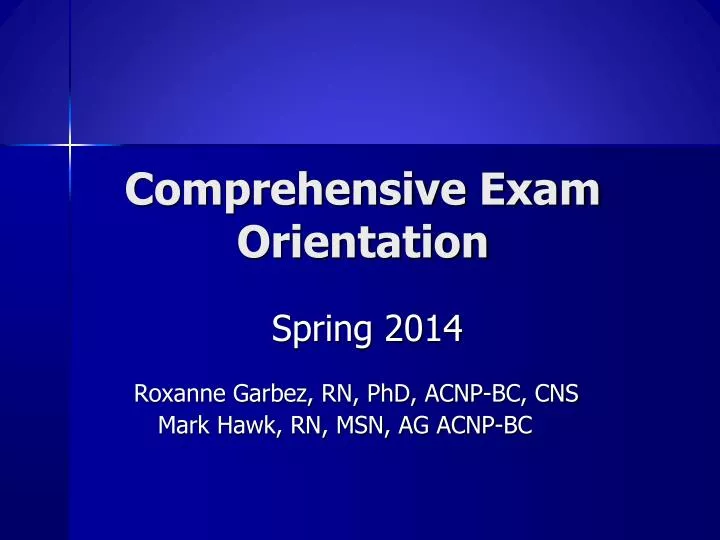 Comprehensive Exam Orientation

Spring 2014

Roxanne Garbez, RN, PhD, ACNP-BC, CNS
Mark Hawk, RN, MSN, AG ACNP-BC